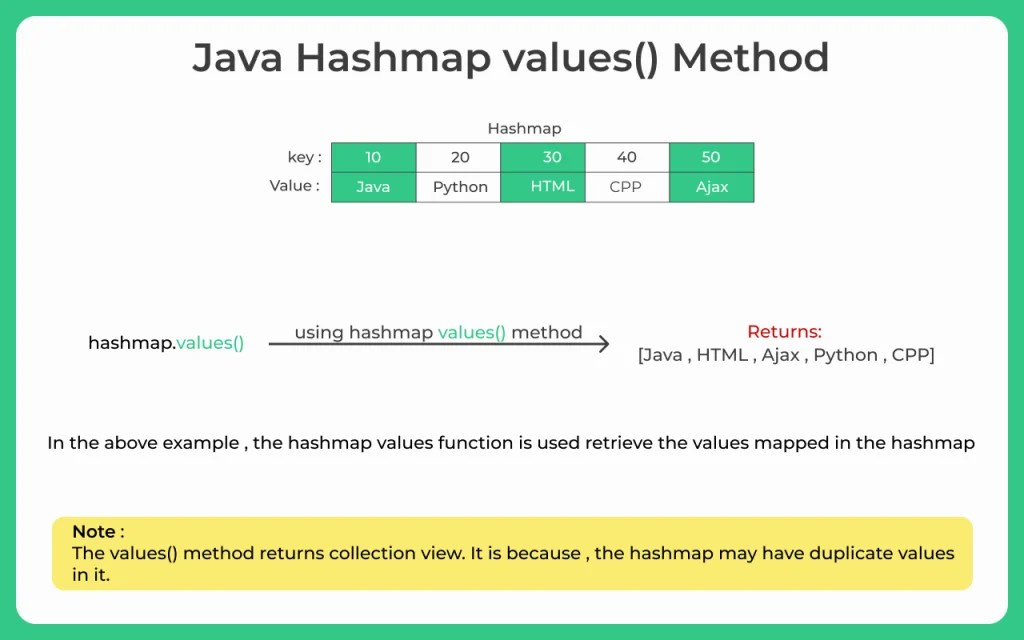 Java Hashmap values() Method

Hashmap

| key : | 10 | 20 | 30 | 40 | 50 |
|---|---|---|---|---|---|
| Value : | Java | Python | HTML | CPP | Ajax |

hashmap.values()

using hashmap values() method

Returns:
[Java , HTML , Ajax , Python , CPP]

In the above example , the hashmap values function is used retrieve the values mapped in the hashmap

Note :
The values() method returns collection view. It is because , the hashmap may have duplicate values in it.